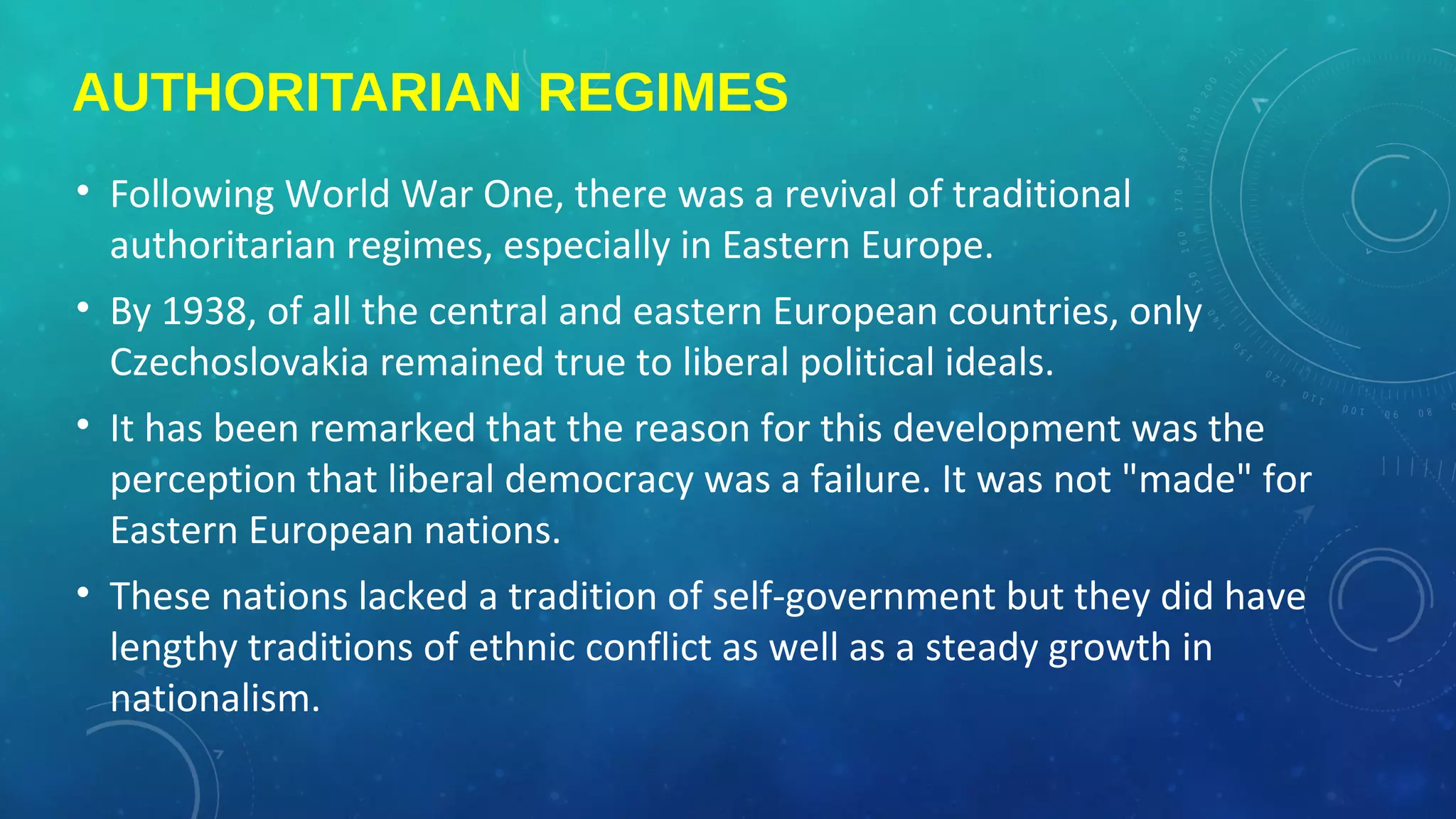 AUTHORITARIAN REGIMES

• Following World War One, there was a revival of traditional authoritarian regimes, especially in Eastern Europe.

• By 1938, of all the central and eastern European countries, only Czechoslovakia remained true to liberal political ideals.

• It has been remarked that the reason for this development was the perception that liberal democracy was a failure. It was not "made" for Eastern European nations.

• These nations lacked a tradition of self-government but they did have lengthy traditions of ethnic conflict as well as a steady growth in nationalism.